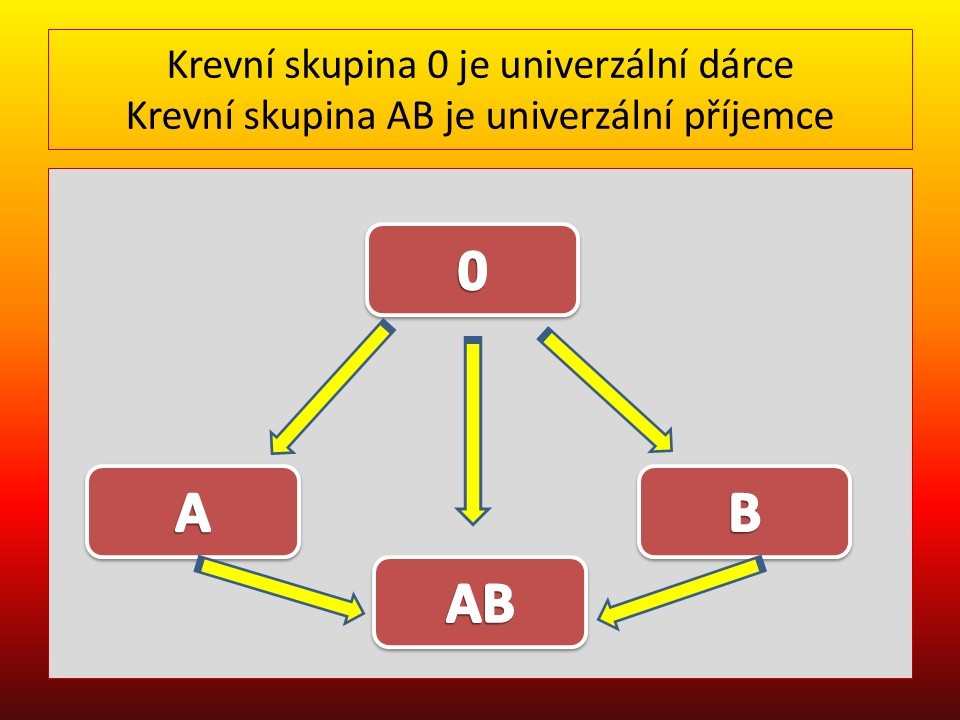 Krevní skupina 0 je univerzální dárce
Krevní skupina AB je univerzální příjemce

0

A

B

AB